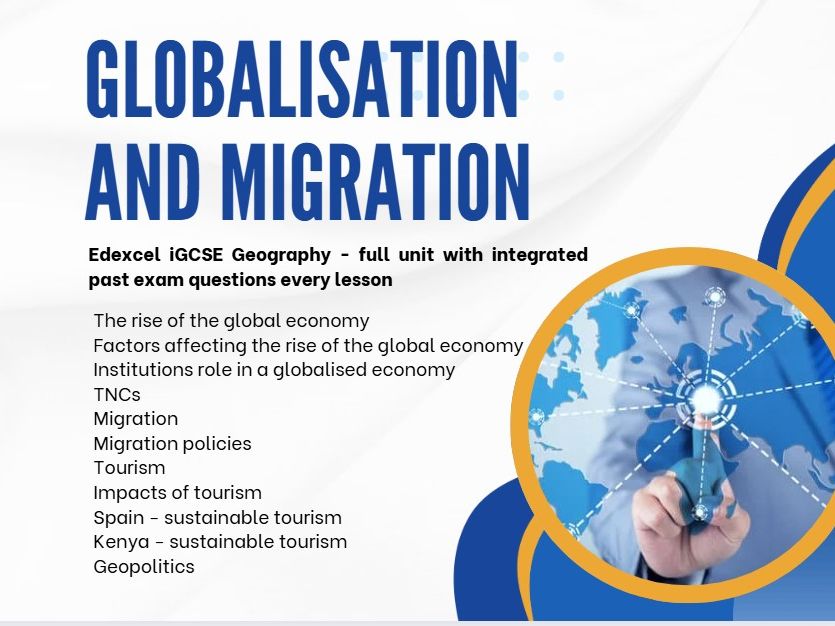 GLOBALISATION AND MIGRATION

Edexcel iGCSE Geography - full unit with integrated past exam questions every lesson

The rise of the global economy
Factors affecting the rise of the global economy
Institutions role in a globalised economy
TNCs
Migration
Migration policies
Tourism
Impacts of tourism
Spain - sustainable tourism
Kenya - sustainable tourism
Geopolitics